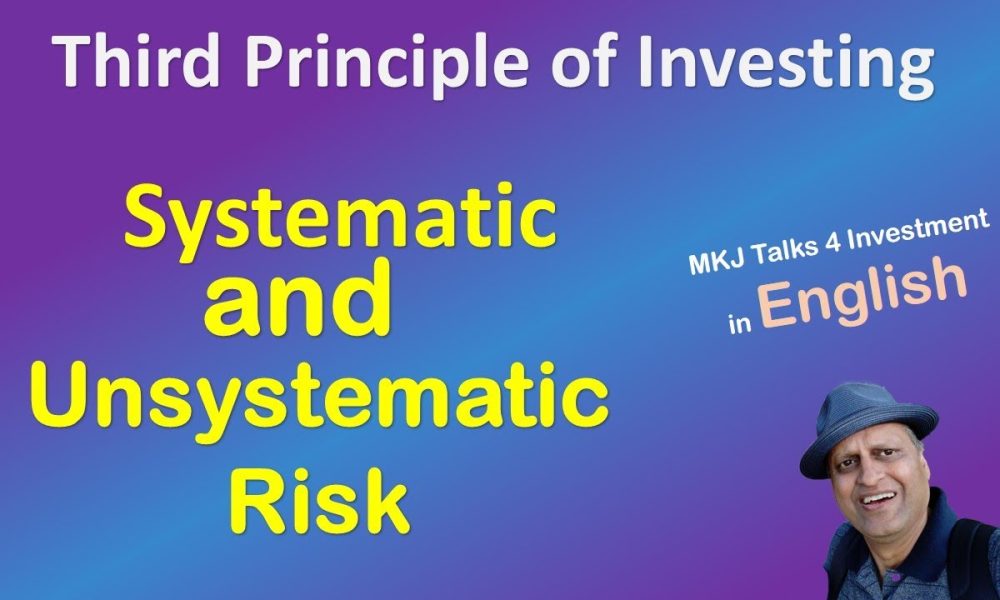 Third Principle of Investing

Systematic and Unsystematic Risk

MKJ Talks 4 Investment in English